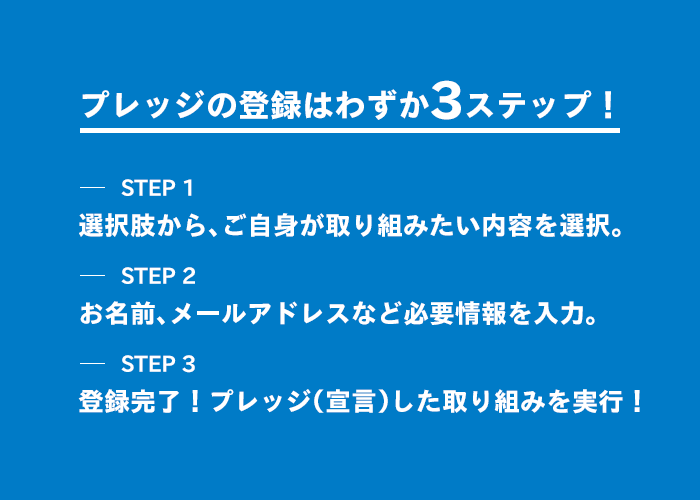 プレッジの登録はわずか3ステップ！

— STEP 1
選択肢から、ご自身が取り組みたい内容を選択。

— STEP 2
お名前、メールアドレスなど必要情報を入力。

— STEP 3
登録完了！プレッジ（宣言）した取り組みを実行！